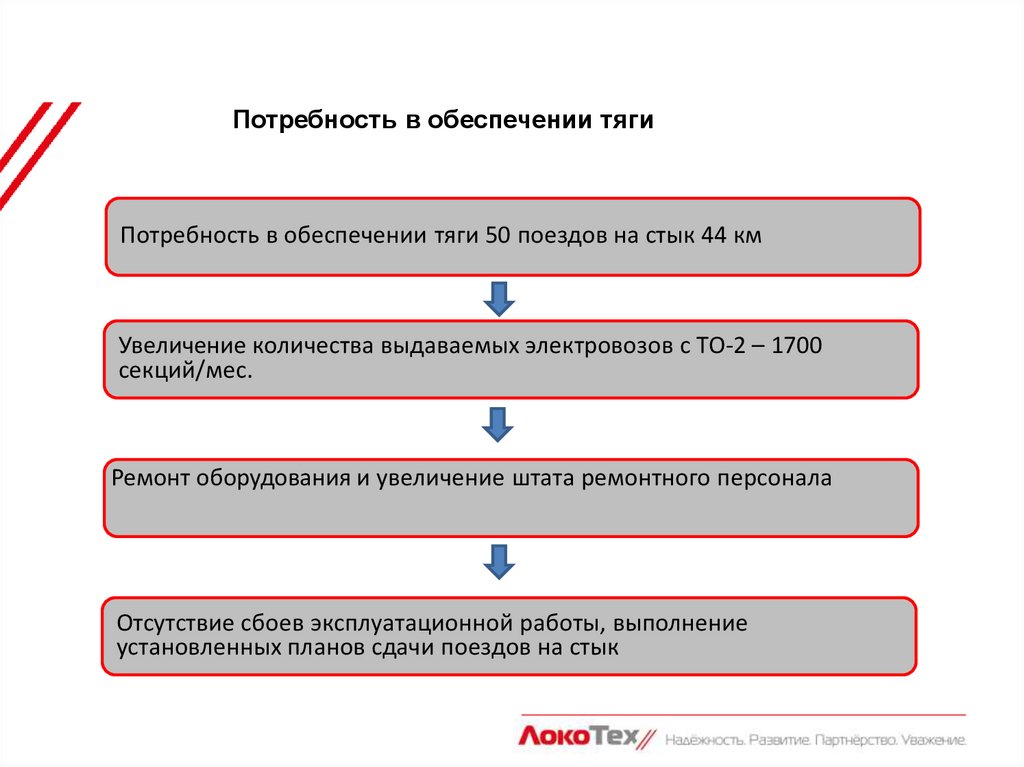 Потребность в обеспечении тяги

Потребность в обеспечении тяги 50 поездов на стык 44 км

Увеличение количества выдаваемых электровозов с ТО-2 – 1700 секций/мес.

Ремонт оборудования и увеличение штата ремонтного персонала

Отсутствие сбоев эксплуатационной работы, выполнение установленных планов сдачи поездов на стык

ЛокоТех Надёжность. Развитие. Партнёрство. Уважение.